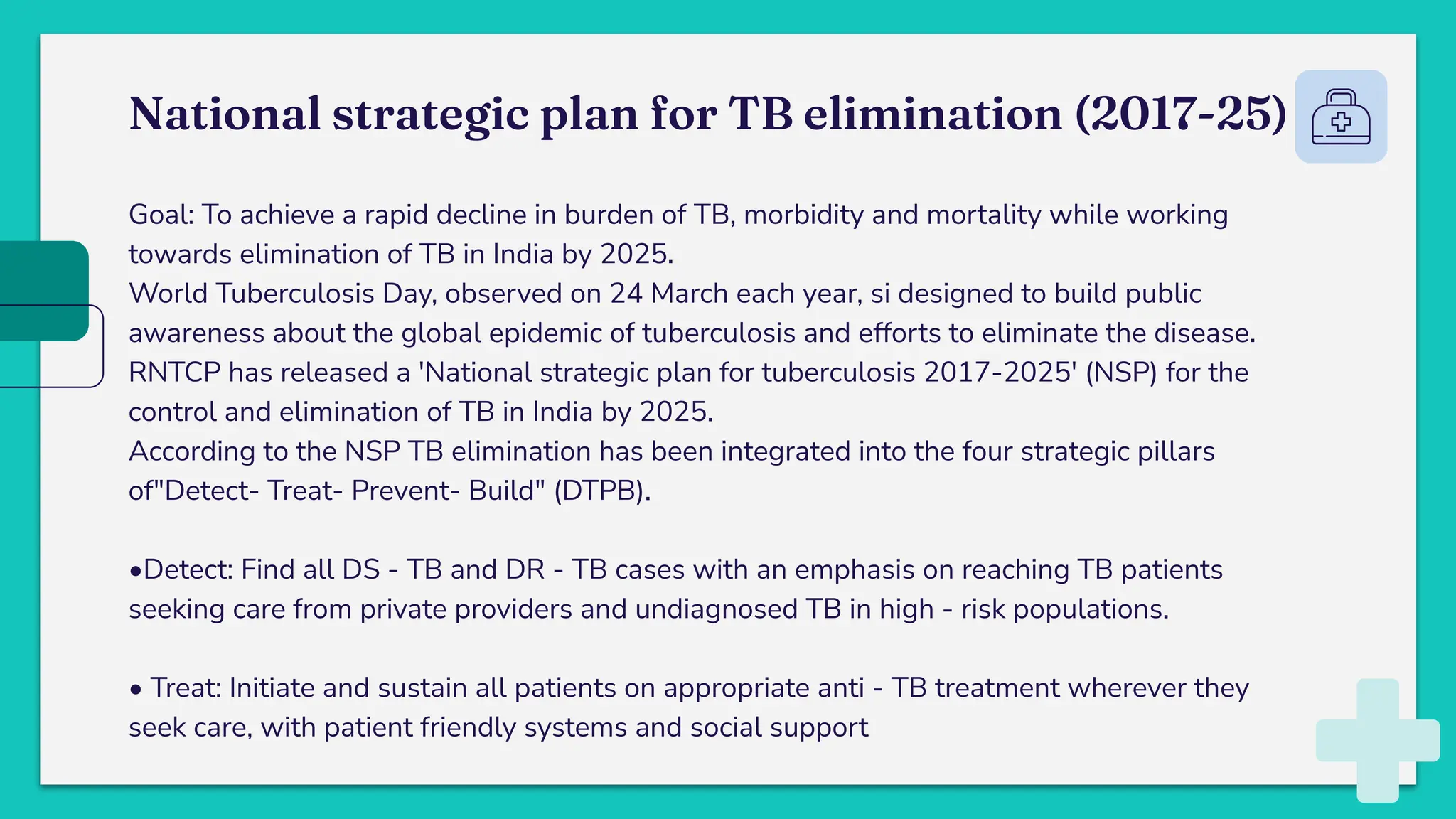 National strategic plan for TB elimination (2017-25)

Goal: To achieve a rapid decline in burden of TB, morbidity and mortality while working towards elimination of TB in India by 2025.
World Tuberculosis Day, observed on 24 March each year, si designed to build public awareness about the global epidemic of tuberculosis and efforts to eliminate the disease.
RNTCP has released a 'National strategic plan for tuberculosis 2017-2025' (NSP) for the control and elimination of TB in India by 2025.
According to the NSP TB elimination has been integrated into the four strategic pillars of"Detect- Treat- Prevent- Build" (DTPB).

•Detect: Find all DS - TB and DR - TB cases with an emphasis on reaching TB patients seeking care from private providers and undiagnosed TB in high - risk populations.

• Treat: Initiate and sustain all patients on appropriate anti - TB treatment wherever they seek care, with patient friendly systems and social support